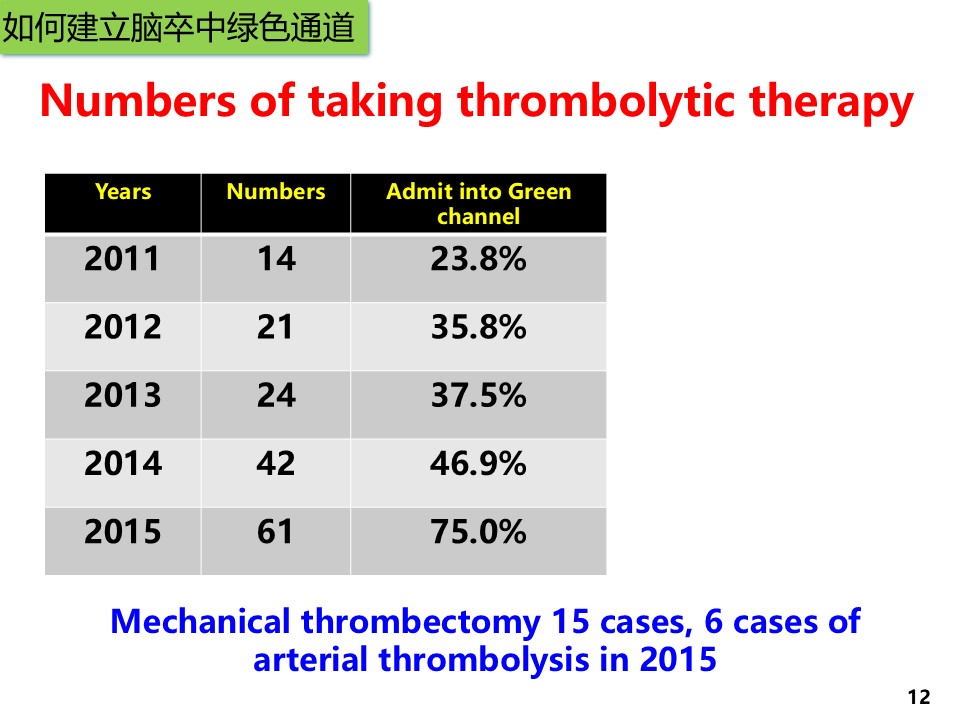 如何建立脑卒中绿色通道

Numbers of taking thrombolytic therapy

| Years | Numbers | Admit into Green channel |
|---|---|---|
| 2011 | 14 | 23.8% |
| 2012 | 21 | 35.8% |
| 2013 | 24 | 37.5% |
| 2014 | 42 | 46.9% |
| 2015 | 61 | 75.0% |

Mechanical thrombectomy 15 cases, 6 cases of arterial thrombolysis in 2015

12